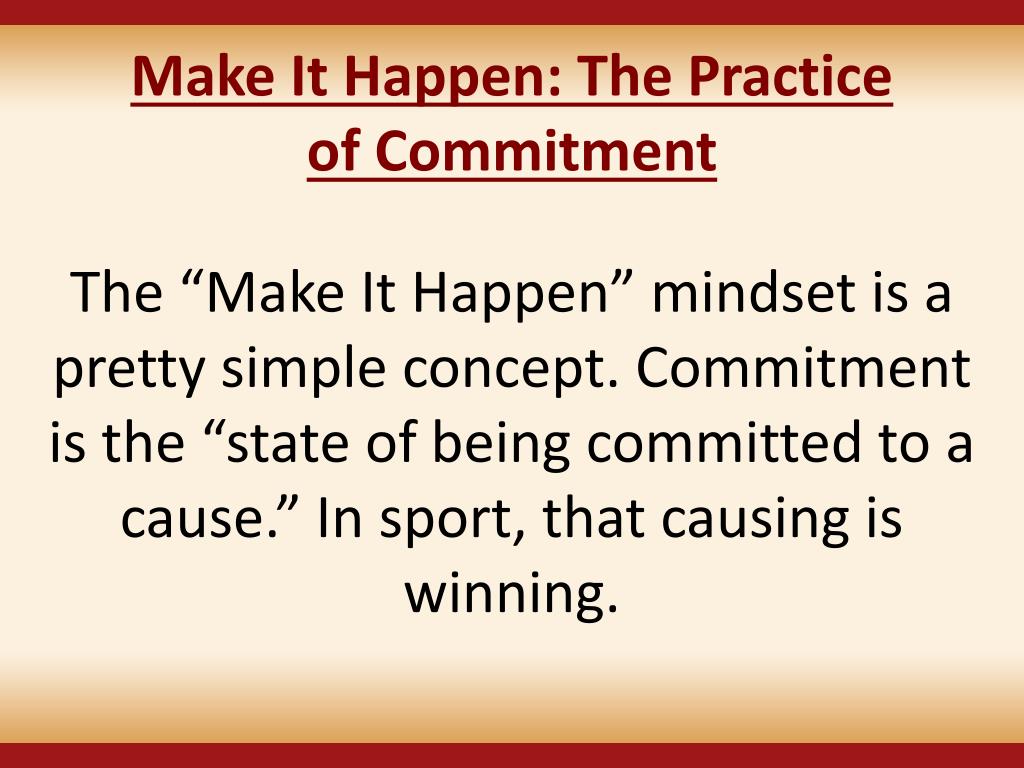 Make It Happen: The Practice of Commitment

The “Make It Happen” mindset is a pretty simple concept. Commitment is the “state of being committed to a cause.” In sport, that causing is winning.